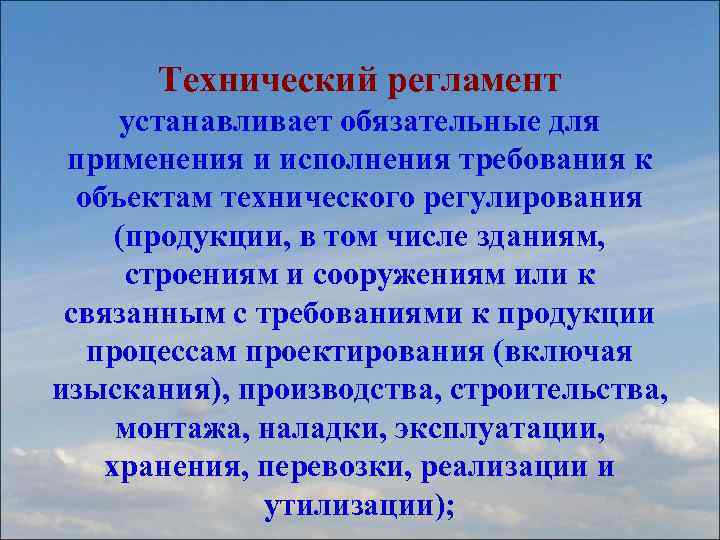 Технический регламент устанавливает обязательные для применения и исполнения требования к объектам технического регулирования (продукции, в том числе зданиям, строениям и сооружениям или к связанным с требованиями к продукции процессам проектирования (включая изыскания), производства, строительства, монтажа, наладки, эксплуатации, хранения, перевозки, реализации и утилизации);